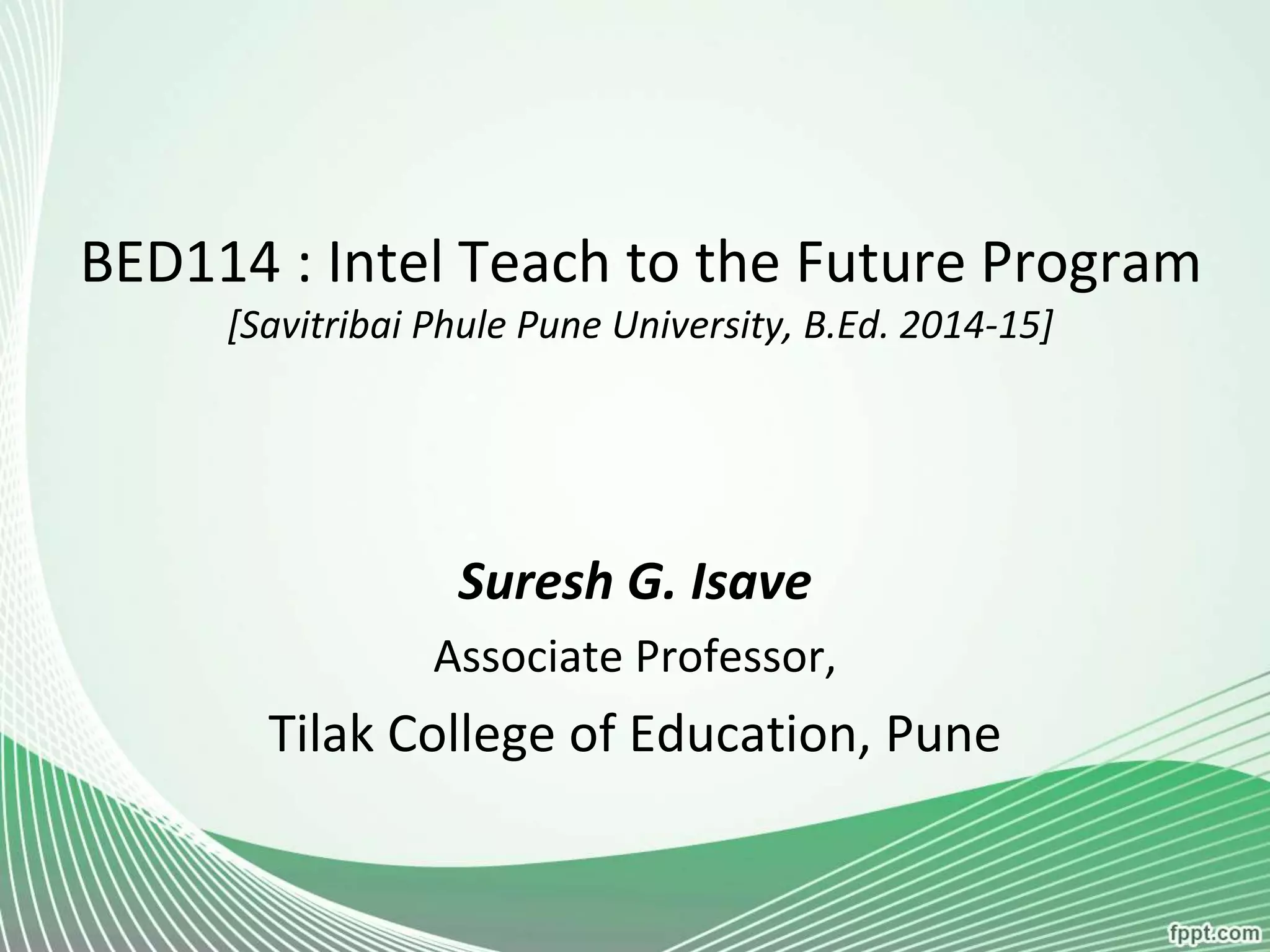 BED114 : Intel Teach to the Future Program
[Savitribai Phule Pune University, B.Ed. 2014-15]

Suresh G. Isave
Associate Professor,
Tilak College of Education, Pune

fppt.com